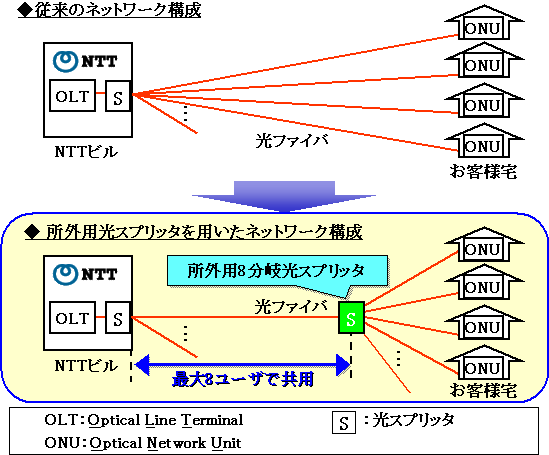 ◆従来のネットワーク構成

NTT

OLT

S

NTTビル

光ファイバ

ONU

ONU

ONU

ONU

お客様宅

◆ 所外用光スプリッタを用いたネットワーク構成

NTT

OLT

S

NTTビル

所外用8分岐光スプリッタ

光ファイバ

S

最大8ユーザで共用

ONU

ONU

ONU

ONU

お客様宅

OLT：Optical Line Terminal

ONU：Optical Network Unit

S ：光スプリッタ